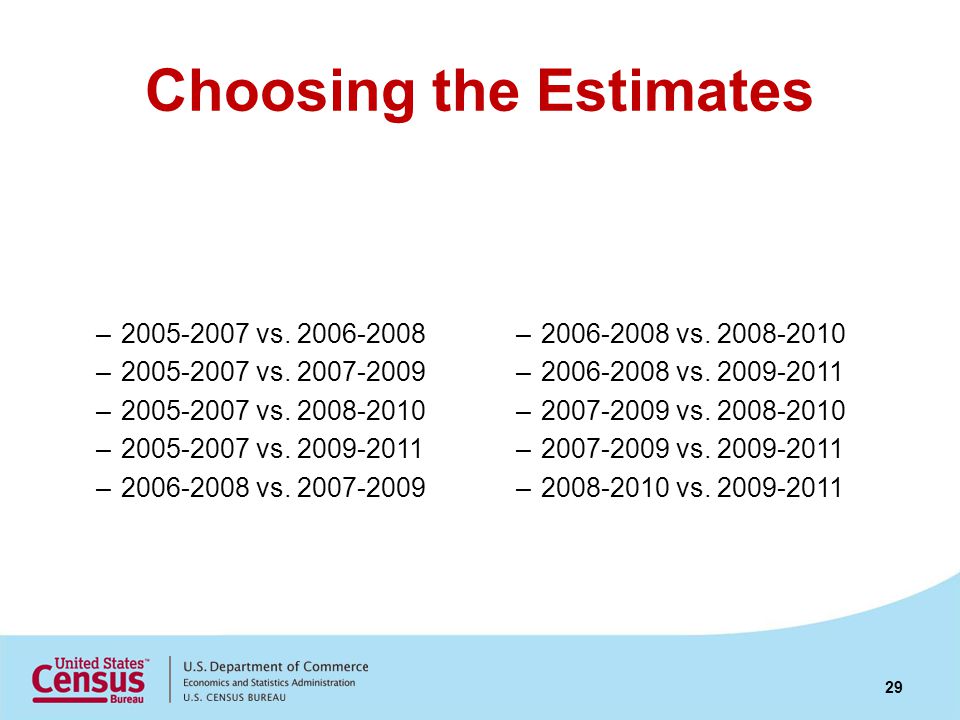 Choosing the Estimates

– 2005-2007 vs. 2006-2008
– 2005-2007 vs. 2007-2009
– 2005-2007 vs. 2008-2010
– 2005-2007 vs. 2009-2011
– 2006-2008 vs. 2007-2009

– 2006-2008 vs. 2008-2010
– 2006-2008 vs. 2009-2011
– 2007-2009 vs. 2008-2010
– 2007-2009 vs. 2009-2011
– 2008-2010 vs. 2009-2011

United States™ Census Bureau

U.S. Department of Commerce
Economics and Statistics Administration
U.S. CENSUS BUREAU

29